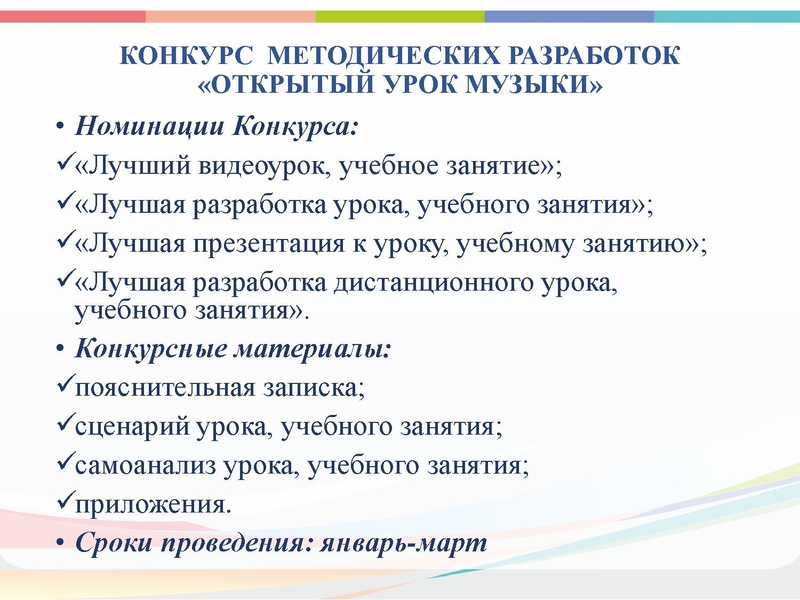 КОНКУРС МЕТОДИЧЕСКИХ РАЗРАБОТОК «ОТКРЫТЫЙ УРОК МУЗЫКИ»

• Номинации Конкурса:
✓«Лучший видеоурок, учебное занятие»;
✓«Лучшая разработка урока, учебного занятия»;
✓«Лучшая презентация к уроку, учебному занятию»;
✓«Лучшая разработка дистанционного урока, учебного занятия».
• Конкурсные материалы:
✓пояснительная записка;
✓сценарий урока, учебного занятия;
✓самоанализ урока, учебного занятия;
✓приложения.
• Сроки проведения: январь-март